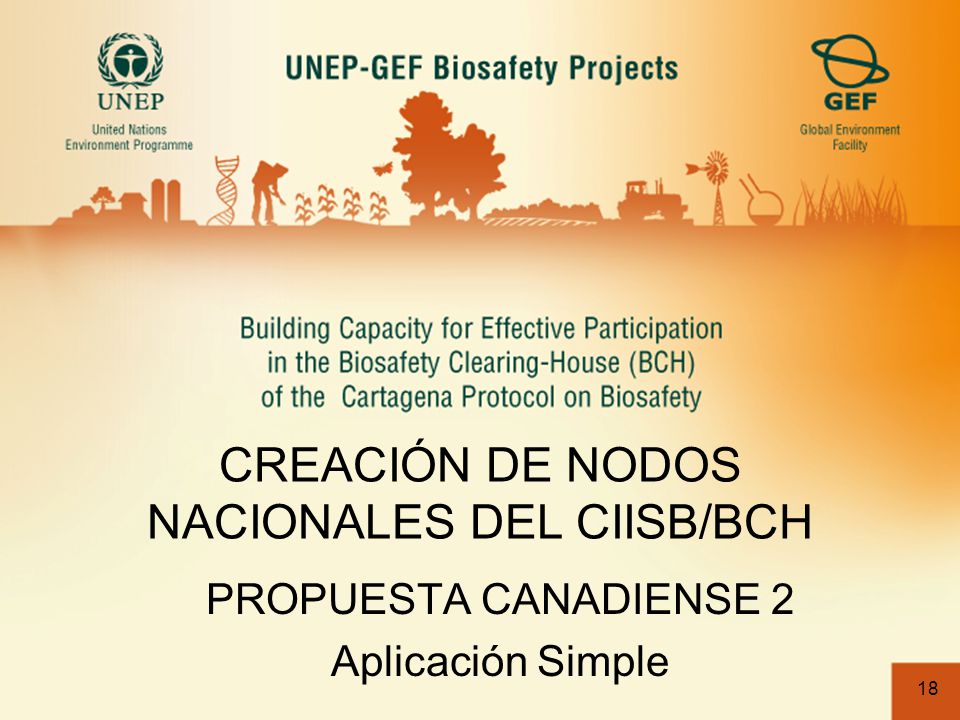 UNEP
United Nations
Environment Programme

UNEP-GEF Biosafety Projects

GEF
Global Environment
Facility

Building Capacity for Effective Participation in the Biosafety Clearing-House (BCH) of the Cartagena Protocol on Biosafety

CREACIÓN DE NODOS NACIONALES DEL CIISB/BCH

PROPUESTA CANADIENSE 2

Aplicación Simple

18